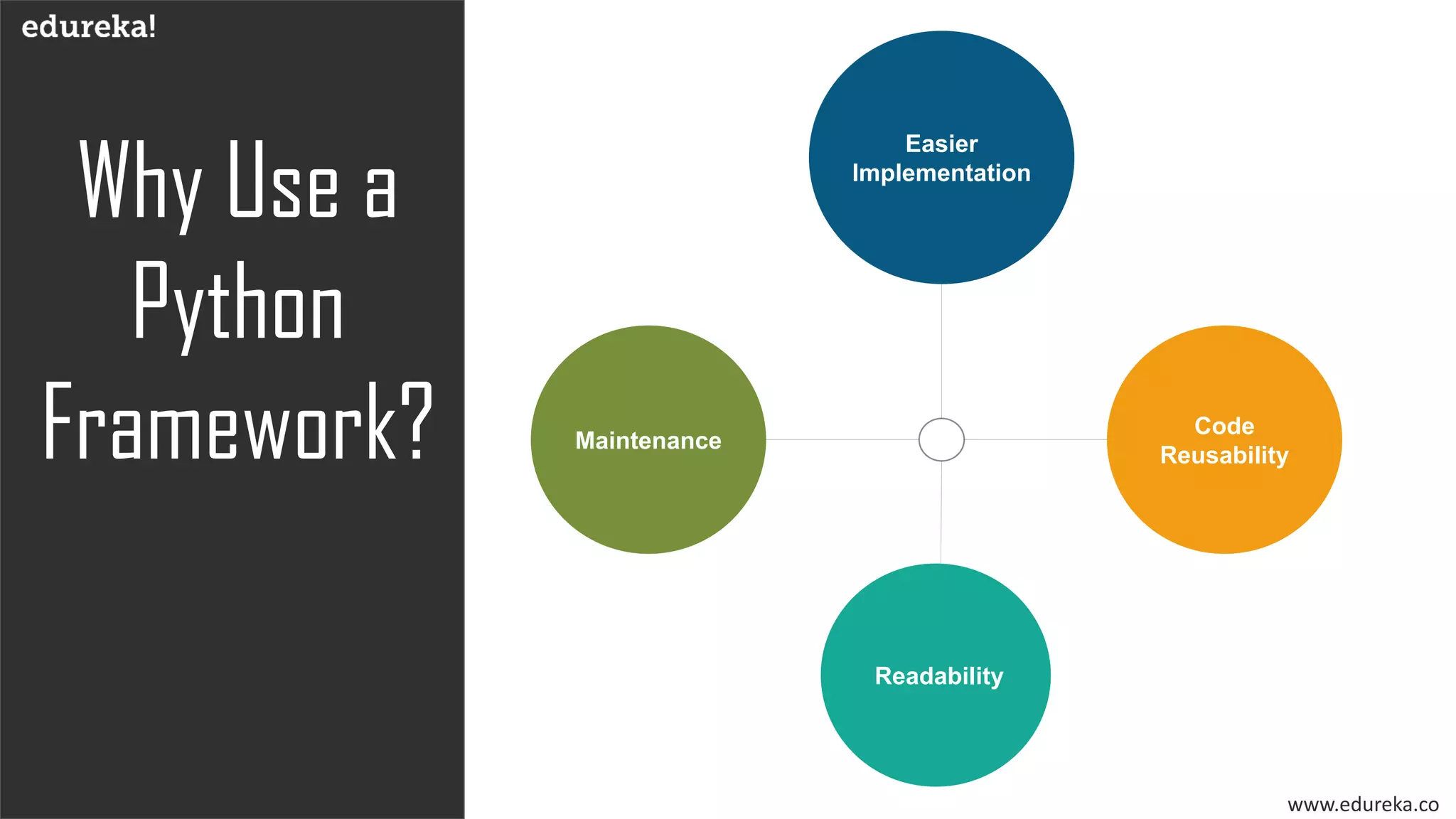 edureka!

Why Use a Python Framework?

Easier Implementation

Maintenance

Code Reusability

Readability

www.edureka.co